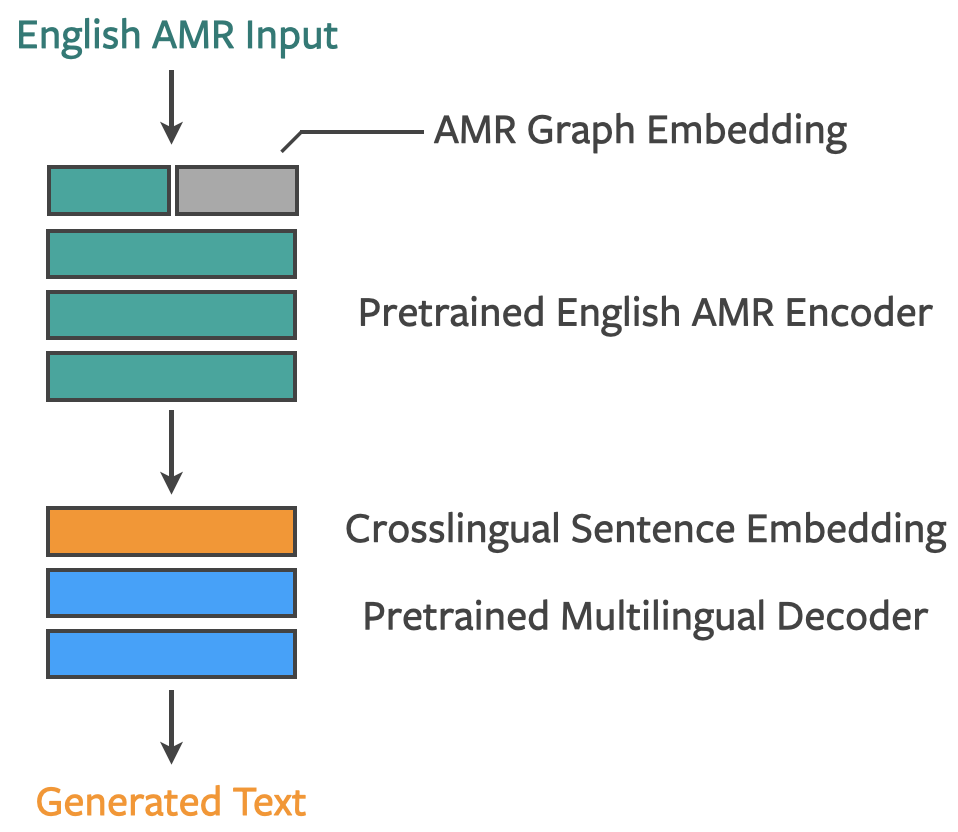 English AMR Input

AMR Graph Embedding

Pretrained English AMR Encoder

Crosslingual Sentence Embedding

Pretrained Multilingual Decoder

Generated Text